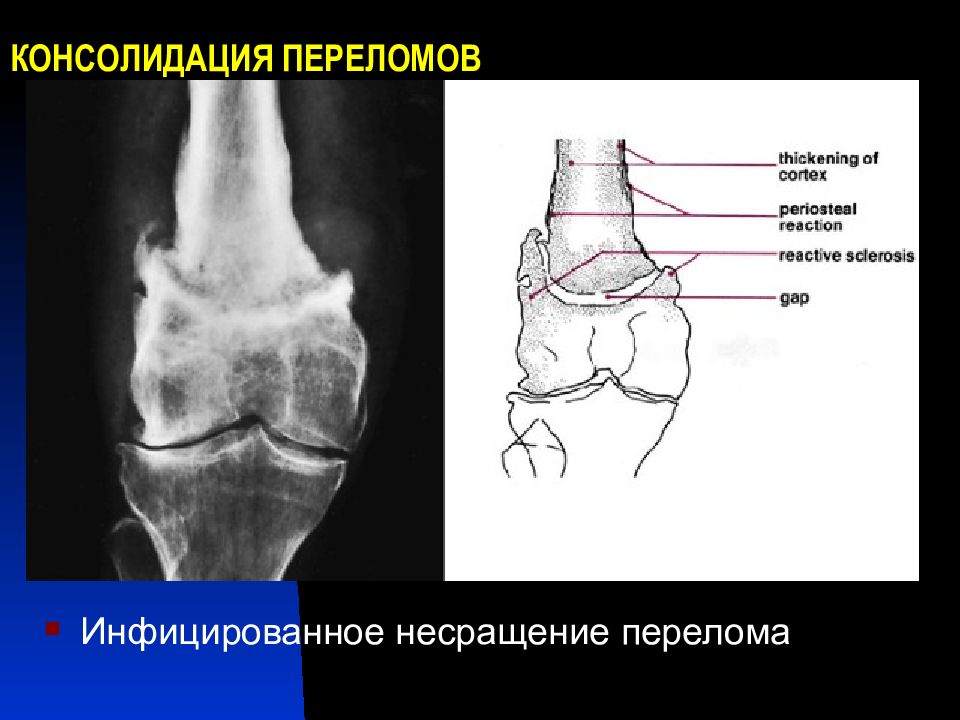 КОНСОЛИДАЦИЯ ПЕРЕЛОМОВ

thickening of cortex

periosteal reaction

reactive sclerosis

gap

Инфицированное несращение перелома